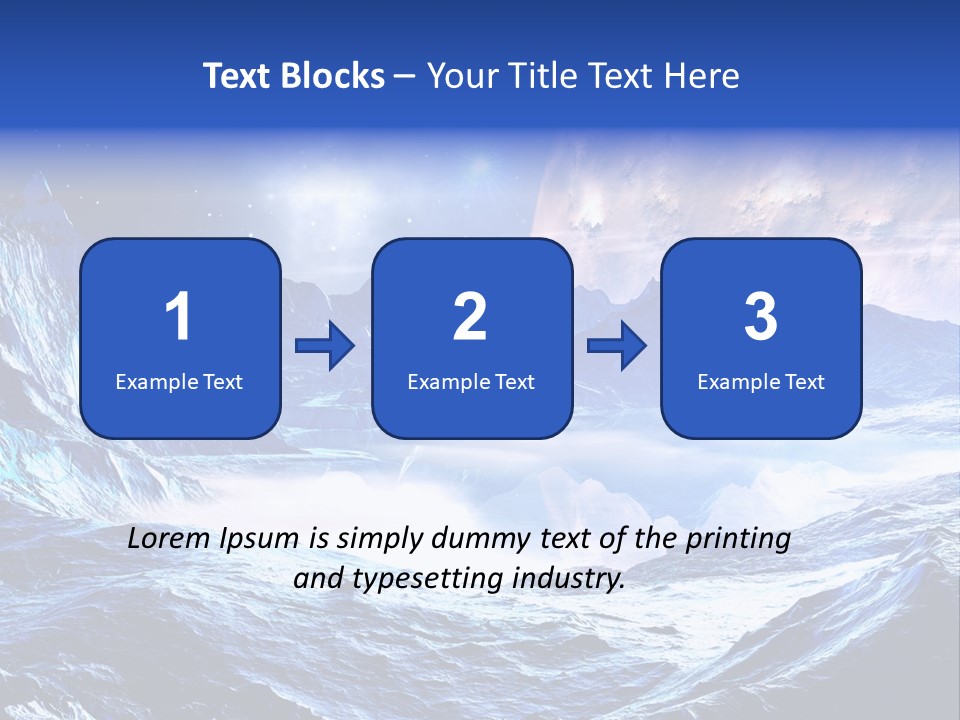 Text Blocks – Your Title Text Here

1
Example Text

2
Example Text

3
Example Text

Lorem Ipsum is simply dummy text of the printing and typesetting industry.